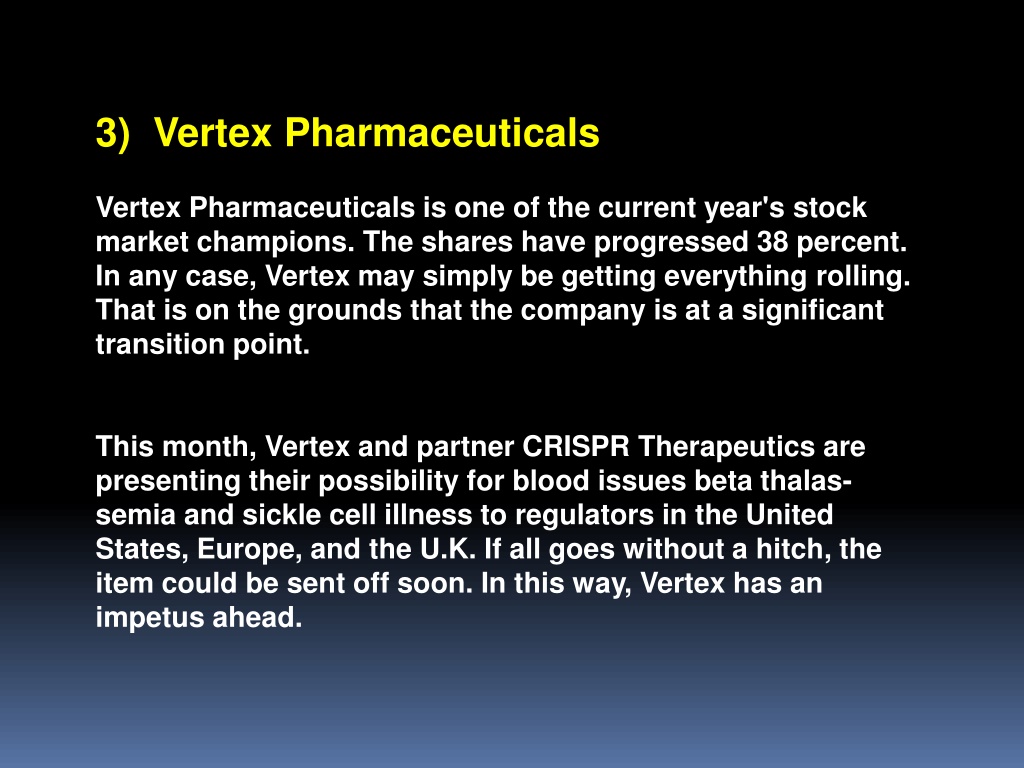 3) Vertex Pharmaceuticals

Vertex Pharmaceuticals is one of the current year's stock market champions. The shares have progressed 38 percent. In any case, Vertex may simply be getting everything rolling. That is on the grounds that the company is at a significant transition point.

This month, Vertex and partner CRISPR Therapeutics are presenting their possibility for blood issues beta thalassemia and sickle cell illness to regulators in the United States, Europe, and the U.K. If all goes without a hitch, the item could be sent off soon. In this way, Vertex has an impetus ahead.